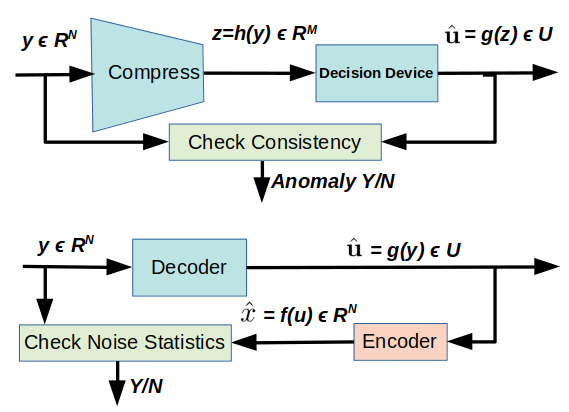 $y \in R^N$

Compress

$z=h(y) \in R^M$

Decision Device

$\hat{u} = g(z) \in U$

Check Consistency

Anomaly Y/N

$y \in R^N$

Decoder

$\hat{u} = g(y) \in U$

$\hat{x} = f(u) \in R^N$

Check Noise Statistics

Encoder

Y/N